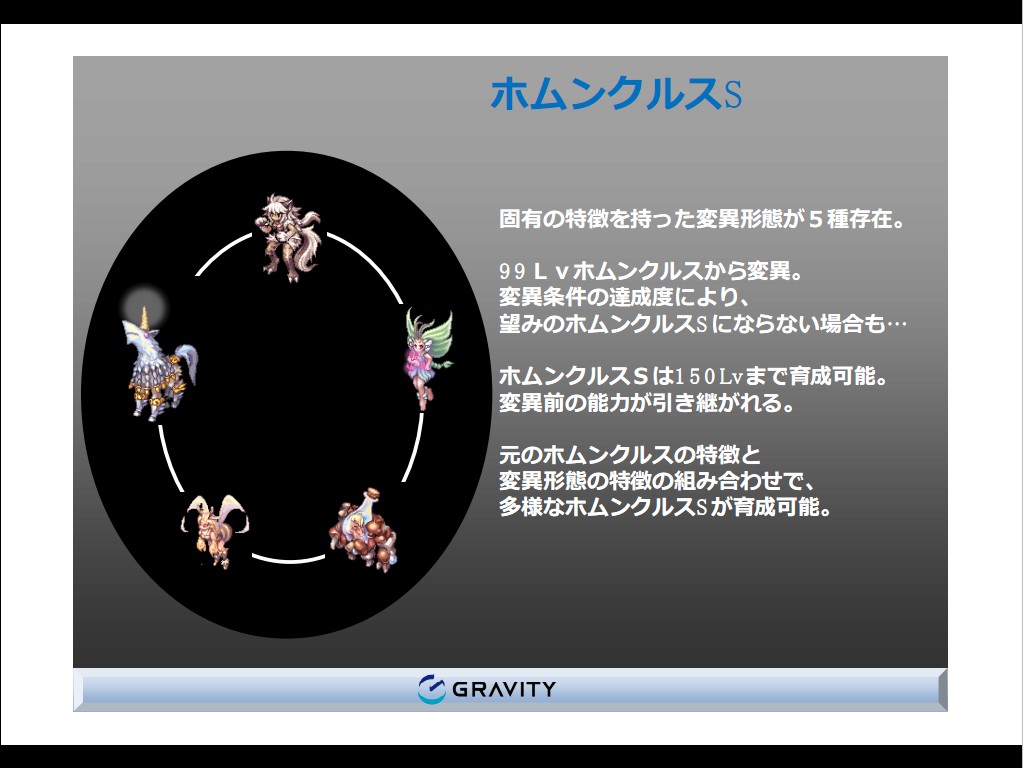 ホムンクルスS

固有の特徴を持った変異形態が５種存在。

９９Ｌｖホムンクルスから変異。
変異条件の達成度により、
望みのホムンクルスSにならない場合も…

ホムンクルスＳは１５０Lvまで育成可能。
変異前の能力が引き継がれる。

元のホムンクルスの特徴と
変異形態の特徴の組み合わせで、
多様なホムンクルスSが育成可能。

GRAVITY